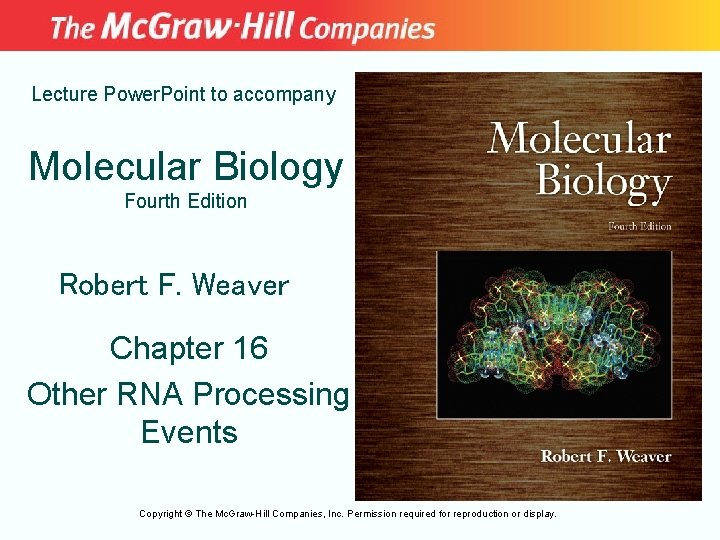 The McGraw-Hill Companies

Lecture PowerPoint to accompany

Molecular Biology
Fourth Edition

Robert F. Weaver

Chapter 16

Other RNA Processing Events

Molecular Biology
Fourth Edition

Robert F. Weaver

Copyright © The McGraw-Hill Companies, Inc. Permission required for reproduction or display.